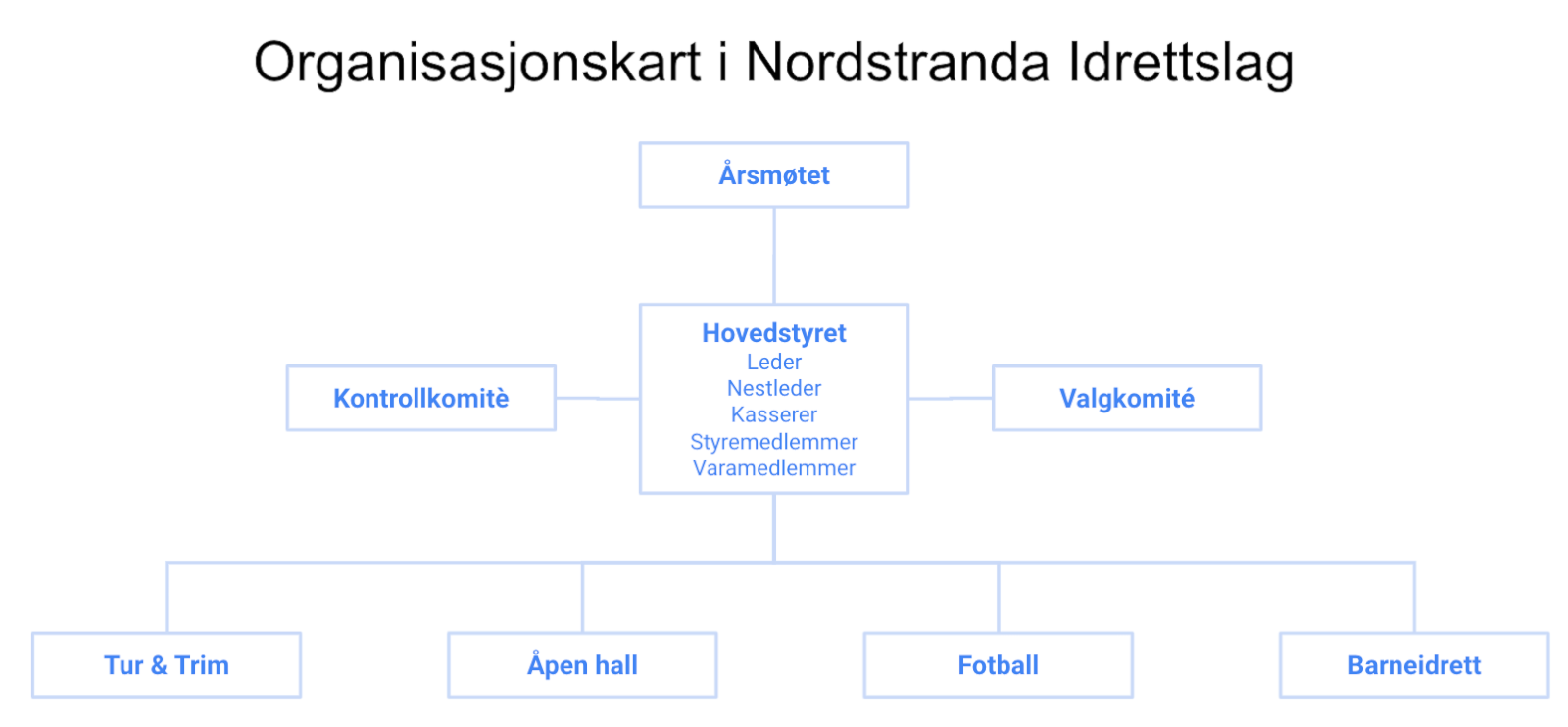 Organisasjonskart i Nordstranda Idrettslag

Årsmøtet

Kontrollkomitè

Hovedstyret
Leder
Nestleder
Kasserer
Styremedlemmer
Varamedlemmer

Valgkomité

Tur & Trim

Åpen hall

Fotball

Barneidrett